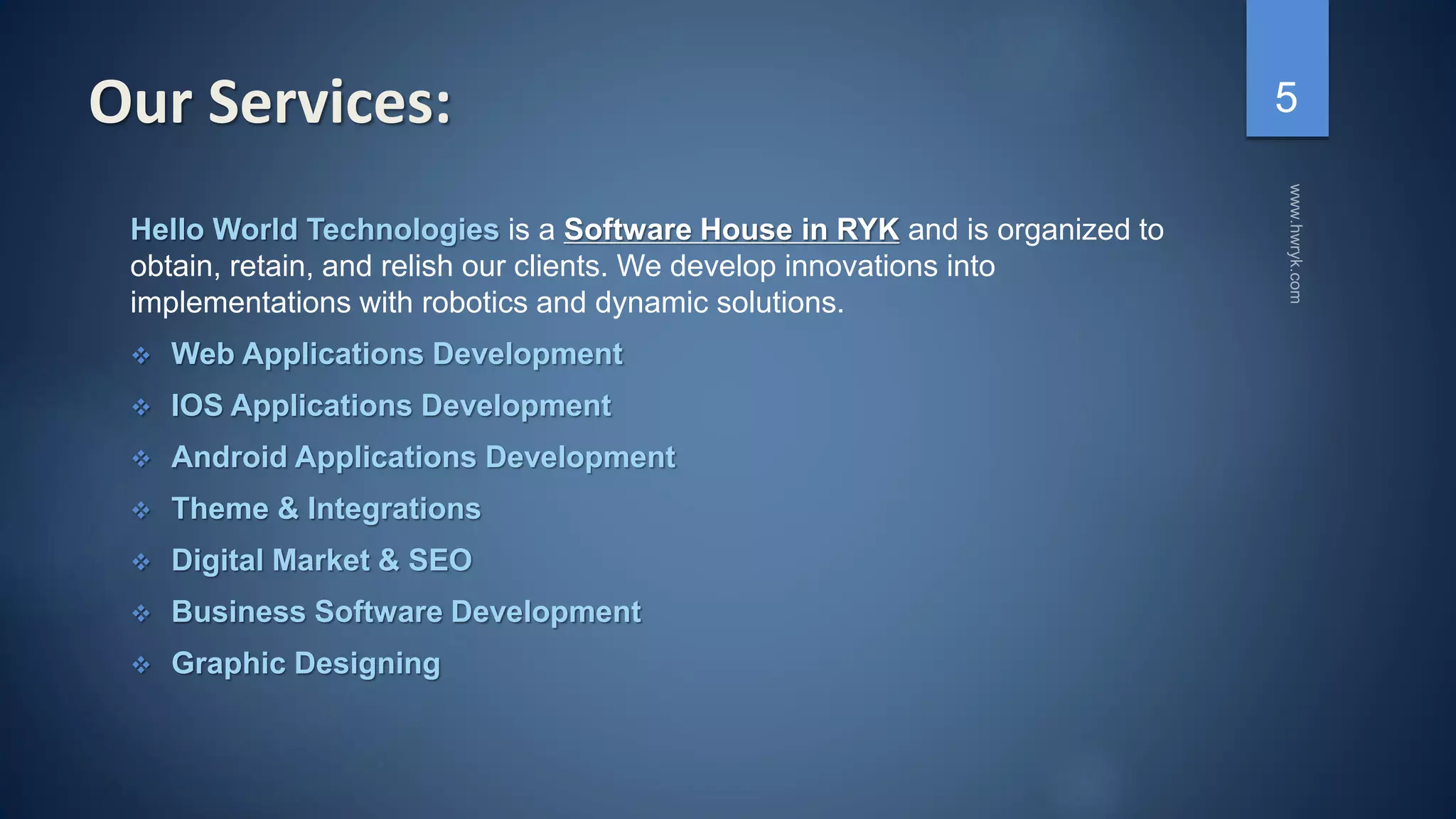 Our Services:

5

www.hwryk.com

Hello World Technologies is a Software House in RYK and is organized to obtain, retain, and relish our clients. We develop innovations into implementations with robotics and dynamic solutions.

❖ Web Applications Development
❖ IOS Applications Development
❖ Android Applications Development
❖ Theme & Integrations
❖ Digital Market & SEO
❖ Business Software Development
❖ Graphic Designing